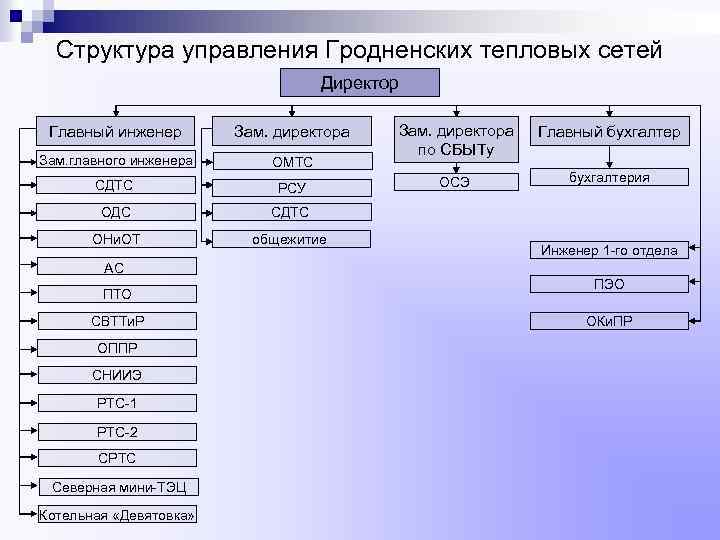 Структура управления Гродненских тепловых сетей

Директор

Главный инженер
Зам.главного инженера
СДТС
ОДС
ОНиОТ
АС
ПТО
СВТТиР
ОППР
СНИИЭ
РТС-1
РТС-2
СРТС
Северная мини-ТЭЦ
Котельная «Девятовка»

Зам. директора
ОМТС
РСУ
СДТС
общежитие

Зам. директора по СБЫТу
ОСЭ

Главный бухгалтер
бухгалтерия

Инженер 1-го отдела
ПЭО
ОКиПР